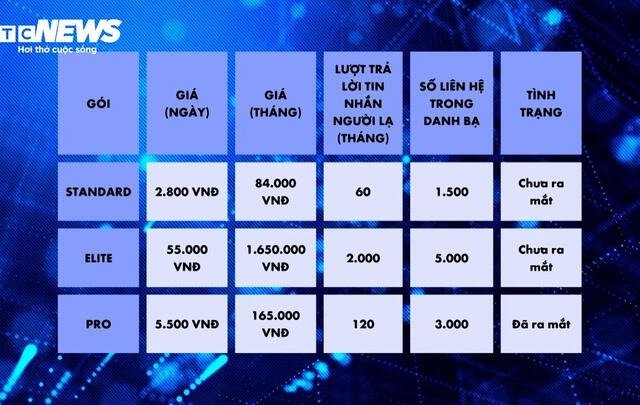 TCNEWS
Hơi thở cuộc sống

| GÓI | GIÁ (NGÀY) | GIÁ (THÁNG) | LƯỢT TRẢ LỜI TIN NHẮN NGƯỜI LẠ (THÁNG) | SỐ LIÊN HỆ TRONG DANH BẠ | TÌNH TRẠNG |
|---|---|---|---|---|---|
| STANDARD | 2.800 VNĐ | 84.000 VNĐ | 60 | 1.500 | Chưa ra mắt |
| ELITE | 55.000 VNĐ | 1.650.000 VNĐ | 2.000 | 5.000 | Chưa ra mắt |
| PRO | 5.500 VNĐ | 165.000 VNĐ | 120 | 3.000 | Đã ra mắt |